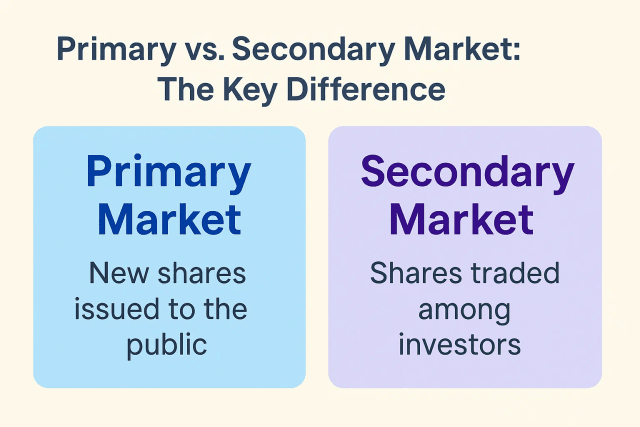 Primary vs. Secondary Market: The Key Difference

Primary Market

New shares issued to the public

Secondary Market

Shares traded among investors